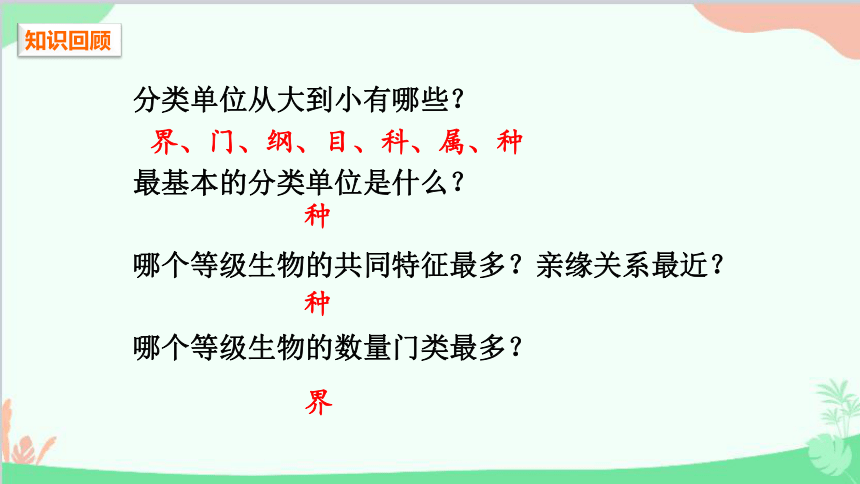 知识回顾

分类单位从大到小有哪些？

界、门、纲、目、科、属、种

最基本的分类单位是什么？

种

哪个等级生物的共同特征最多？亲缘关系最近？

种

哪个等级生物的数量门类最多？

界